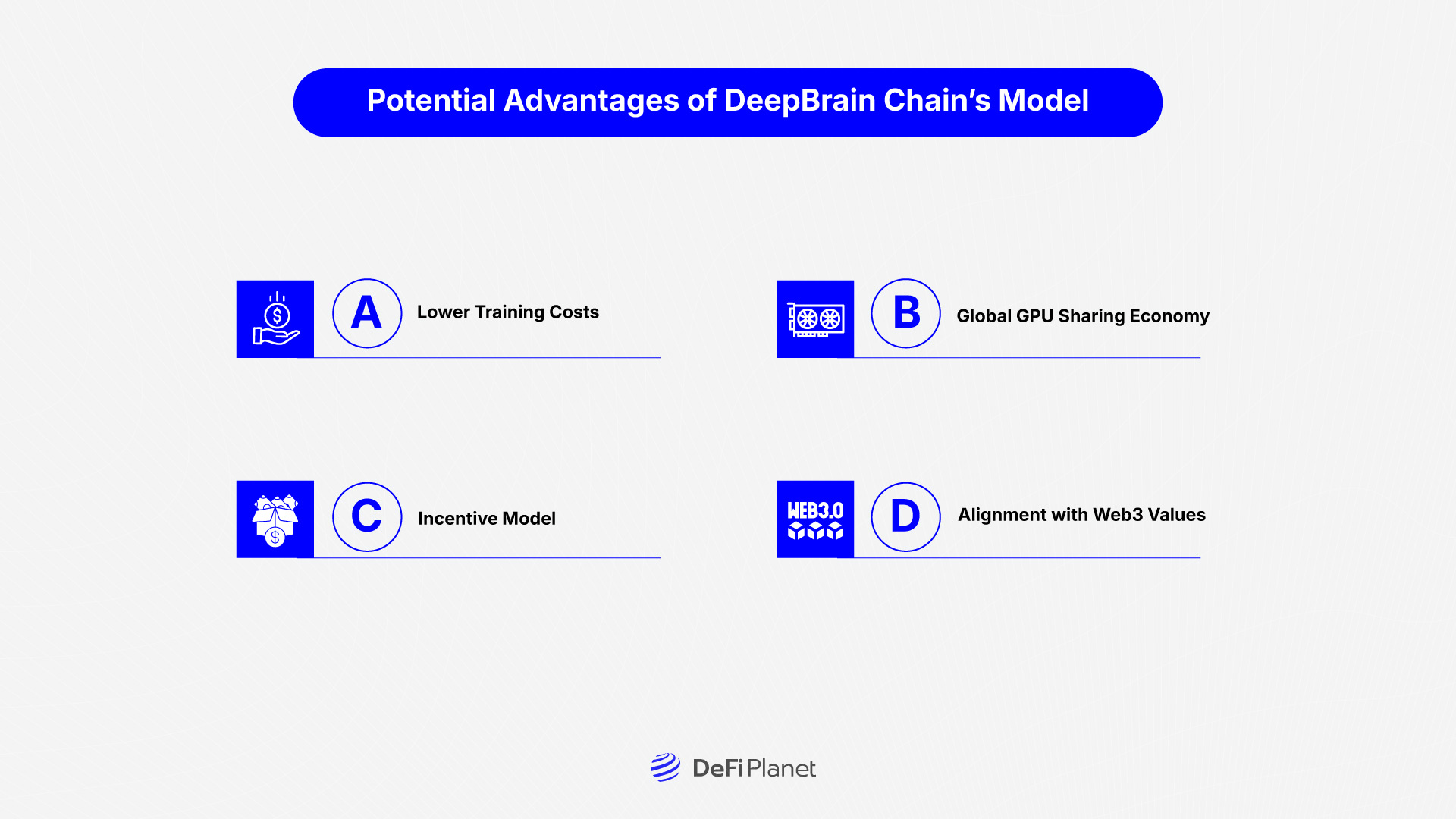 Potential Advantages of DeepBrain Chain's Model

A Lower Training Costs

B Global GPU Sharing Economy

C Incentive Model

WEB3.0

D Alignment with Web3 Values

DeFi Planet